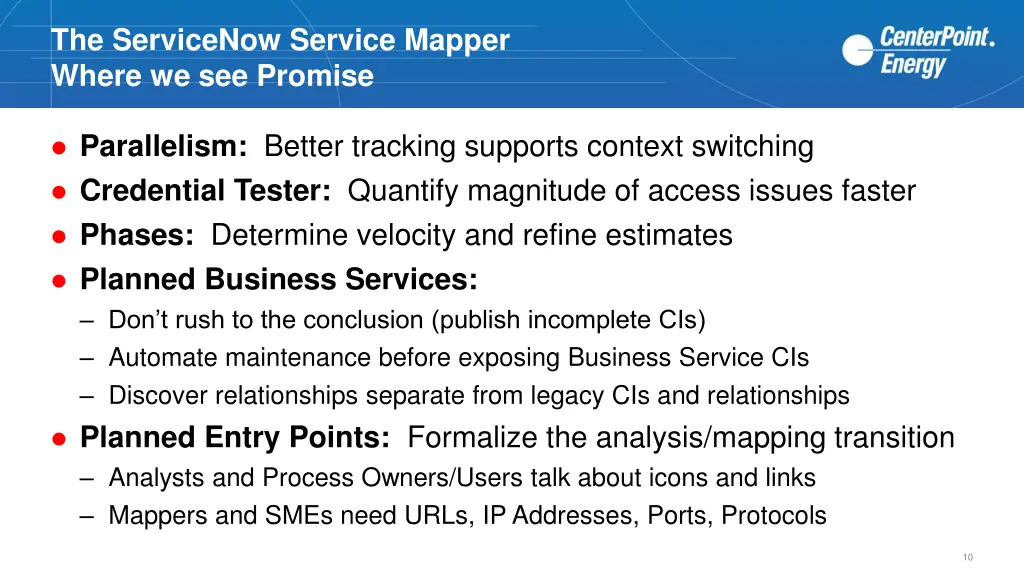 The ServiceNow Service Mapper
Where we see Promise

CenterPoint. Energy

● Parallelism: Better tracking supports context switching
● Credential Tester: Quantify magnitude of access issues faster
● Phases: Determine velocity and refine estimates
● Planned Business Services:
– Don't rush to the conclusion (publish incomplete CIs)
– Automate maintenance before exposing Business Service CIs
– Discover relationships separate from legacy CIs and relationships
● Planned Entry Points: Formalize the analysis/mapping transition
– Analysts and Process Owners/Users talk about icons and links
– Mappers and SMEs need URLs, IP Addresses, Ports, Protocols

10